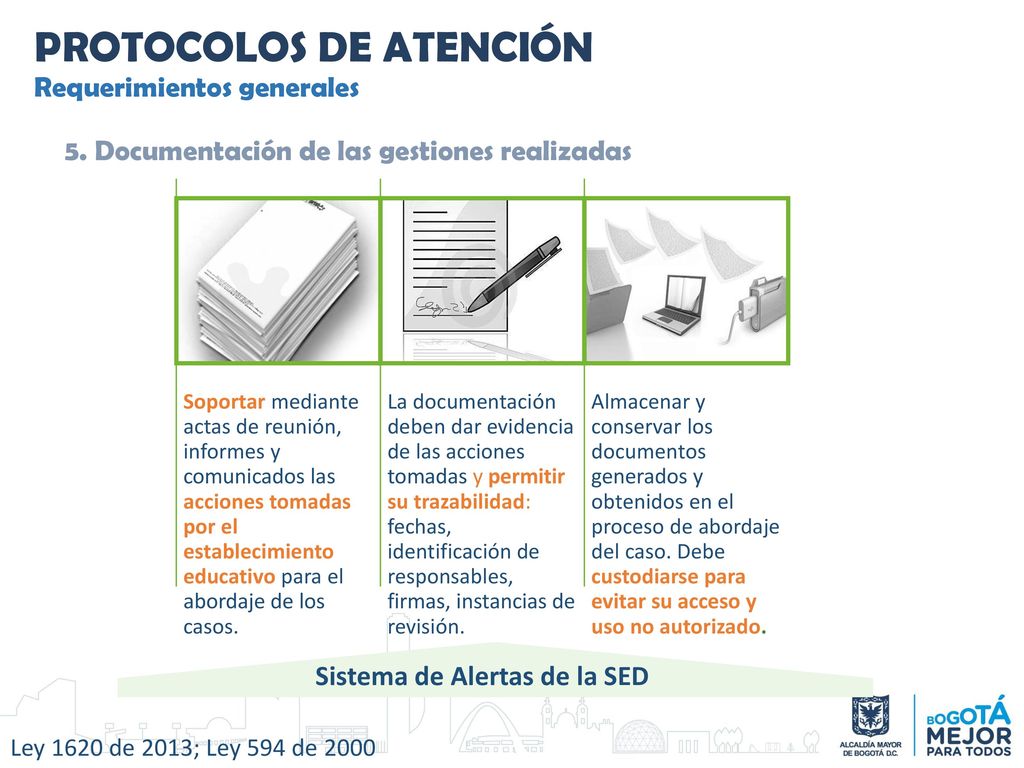 PROTOCOLOS DE ATENCIÓN
Requerimientos generales

5. Documentación de las gestiones realizadas

Soportar mediante actas de reunión, informes y comunicados las acciones tomadas por el establecimiento educativo para el abordaje de los casos.

La documentación deben dar evidencia de las acciones tomadas y permitir su trazabilidad: fechas, identificación de responsables, firmas, instancias de revisión.

Almacenar y conservar los documentos generados y obtenidos en el proceso de abordaje del caso. Debe custodiarse para evitar su acceso y uso no autorizado.

Sistema de Alertas de la SED

Ley 1620 de 2013; Ley 594 de 2000

ALCALDÍA MAYOR DE BOGOTÁ D.C.

BOGOTÁ MEJOR PARA TODOS